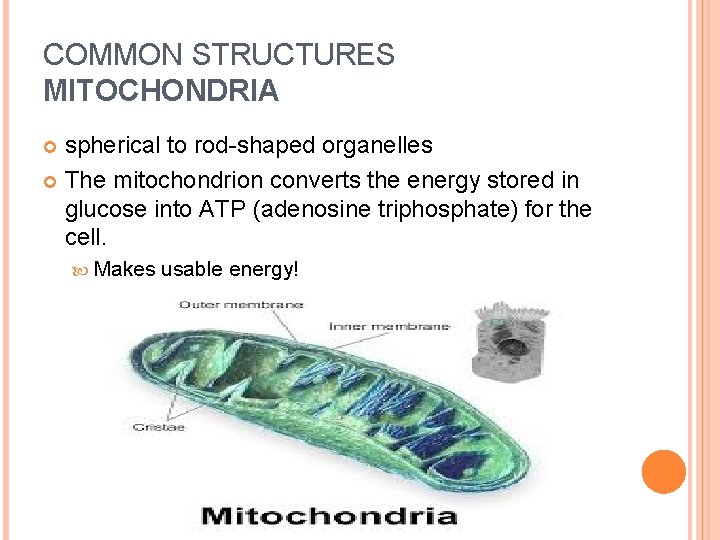 COMMON STRUCTURES
MITOCHONDRIA

spherical to rod-shaped organelles

The mitochondrion converts the energy stored in glucose into ATP (adenosine triphosphate) for the cell.

Makes usable energy!

Outer membrane

Inner membrane

Cristae

Mitochondria